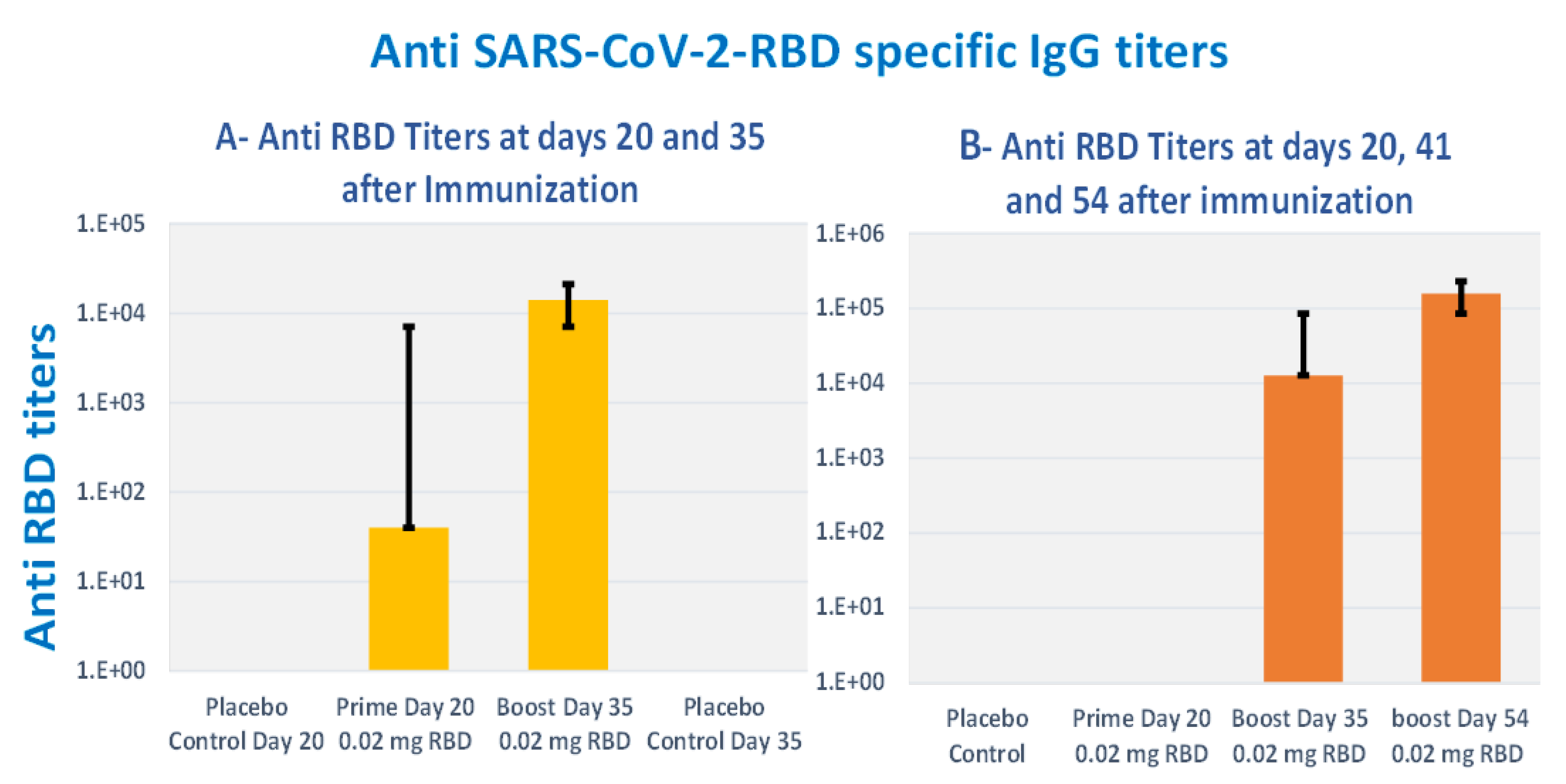 Anti SARS-CoV-2-RBD specific IgG titers

A- Anti RBD Titers at days 20 and 35 after Immunization

Anti RBD titers

1.E+05
1.E+04
1.E+03
1.E+02
1.E+01
1.E+00

Placebo Control Day 20
Prime Day 20 0.02 mg RBD
Boost Day 35 0.02 mg RBD
Placebo Control Day 35

B- Anti RBD Titers at days 20, 41 and 54 after immunization

1.E+06
1.E+05
1.E+04
1.E+03
1.E+02
1.E+01
1.E+00

Placebo Control
Prime Day 20 0.02 mg RBD
Boost Day 35 0.02 mg RBD
boost Day 54 0.02 mg RBD